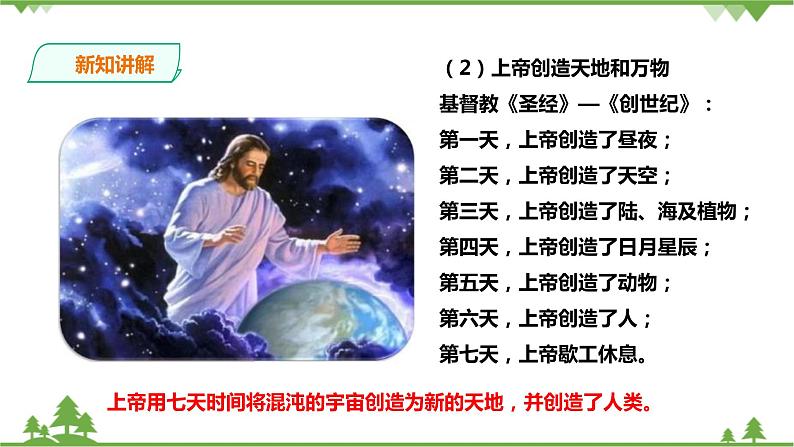 新知讲解

（2）上帝创造天地和万物
基督教《圣经》—《创世纪》：
第一天，上帝创造了昼夜；
第二天，上帝创造了天空；
第三天，上帝创造了陆、海及植物；
第四天，上帝创造了日月星辰；
第五天，上帝创造了动物；
第六天，上帝创造了人；
第七天，上帝歇工休息。

上帝用七天时间将混沌的宇宙创造为新的天地，并创造了人类。